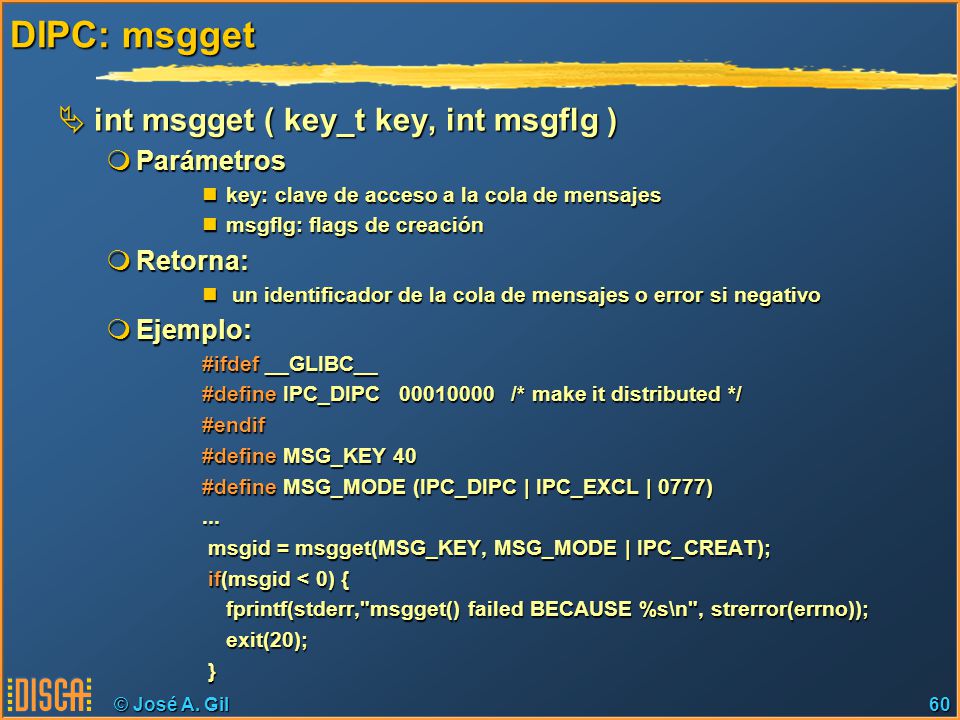 DIPC: msgget

int msgget ( key_t key, int msgflg )

Parámetros

key: clave de acceso a la cola de mensajes

msgflg: flags de creación

Retorna:

un identificador de la cola de mensajes o error si negativo

Ejemplo:

#ifdef __GLIBC__
#define IPC_DIPC 00010000 /* make it distributed */
#endif
#define MSG_KEY 40
#define MSG_MODE (IPC_DIPC | IPC_EXCL | 0777)
...
msgid = msgget(MSG_KEY, MSG_MODE | IPC_CREAT);
if(msgid < 0) {
fprintf(stderr,"msgget() failed BECAUSE %s\n", strerror(errno));
exit(20);
}

DISCA © José A. Gil 60